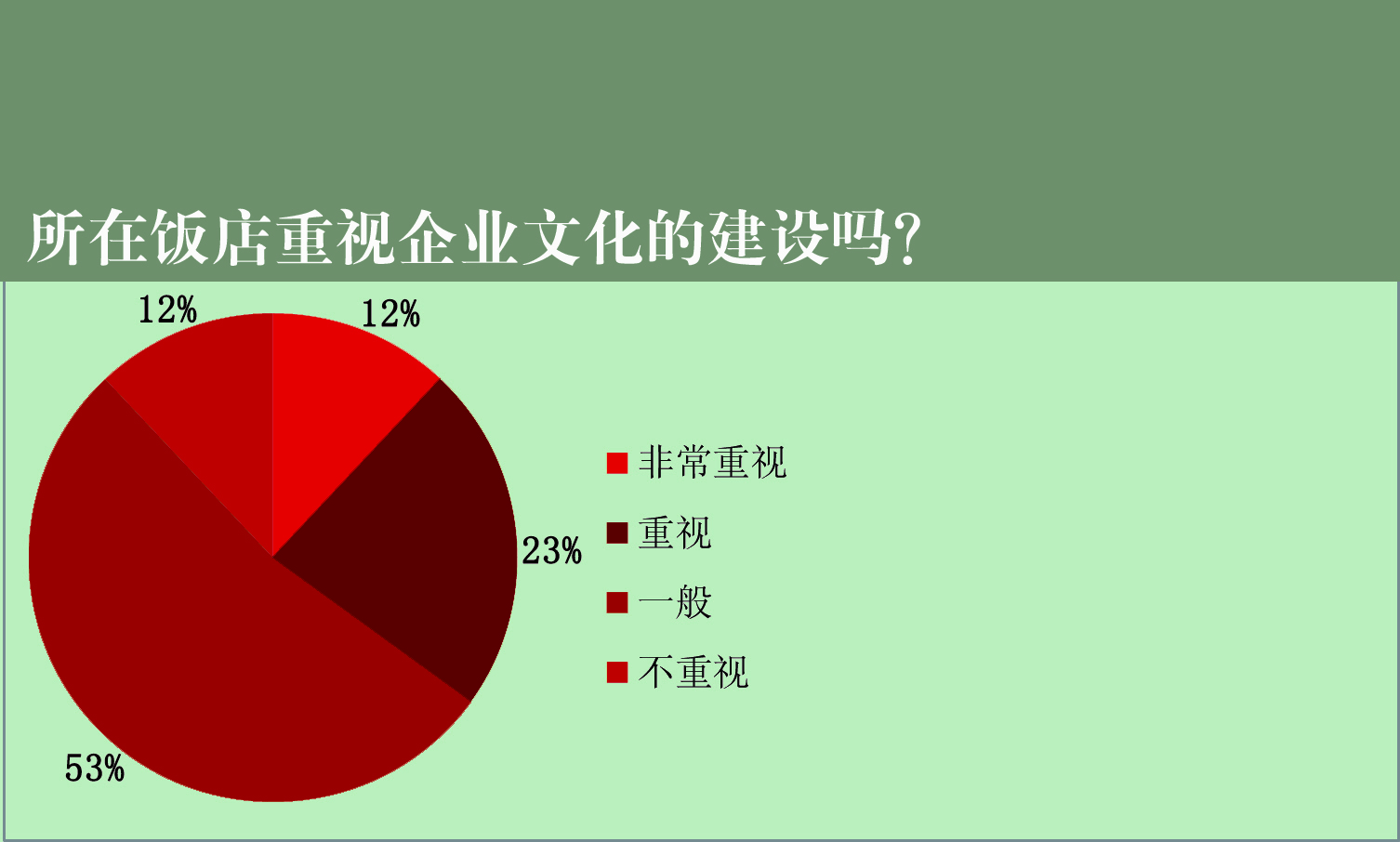 所在饭店重视企业文化的建设吗?

12%

12%

23%

53%

非常重视

重视

一般

不重视